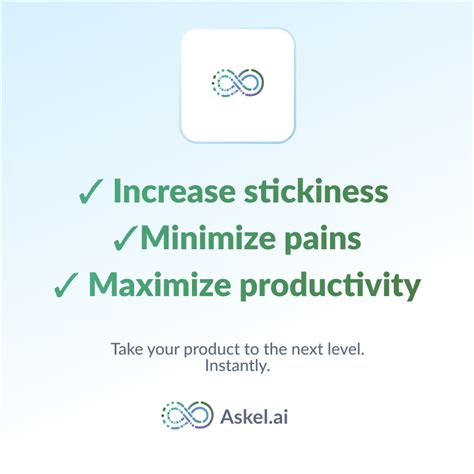 ✓ Increase stickiness
✓Minimize pains
✓ Maximize productivity

Take your product to the next level.
Instantly.

Askel.ai